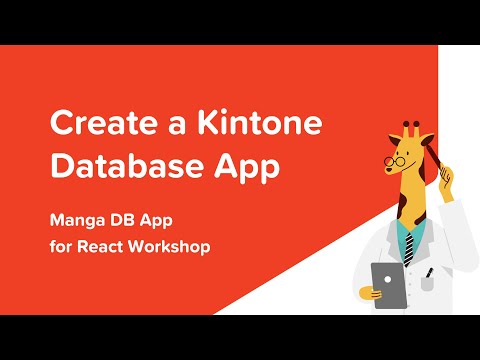 Create a Kintone Database App

Manga DB App
for React Workshop